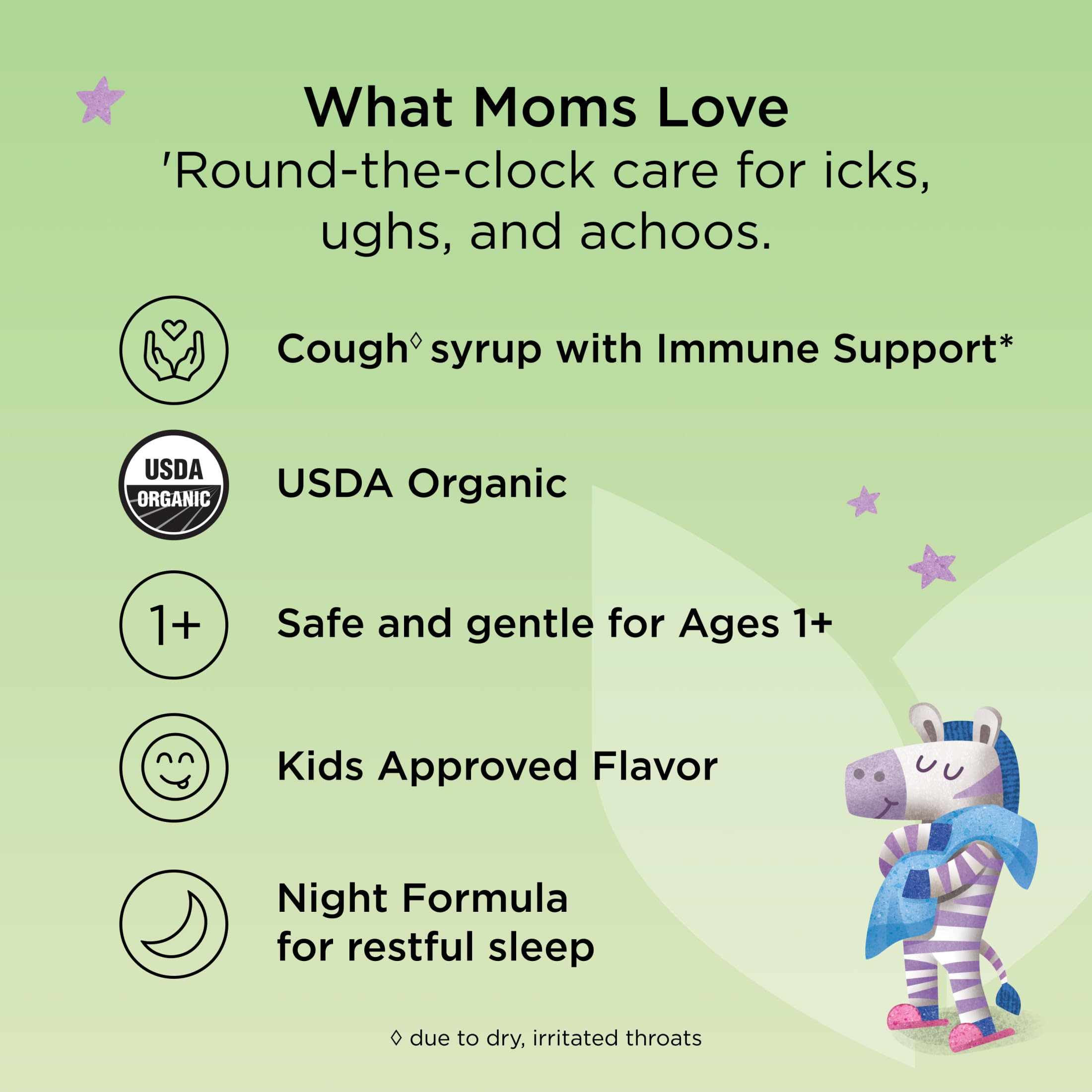 What Moms Love
'Round-the-clock care for icks, ughs, and achoos.

Cough◊ syrup with Immune Support*

USDA ORGANIC

USDA Organic

1+

Safe and gentle for Ages 1+

Kids Approved Flavor

Night Formula for restful sleep

◊ due to dry, irritated throats